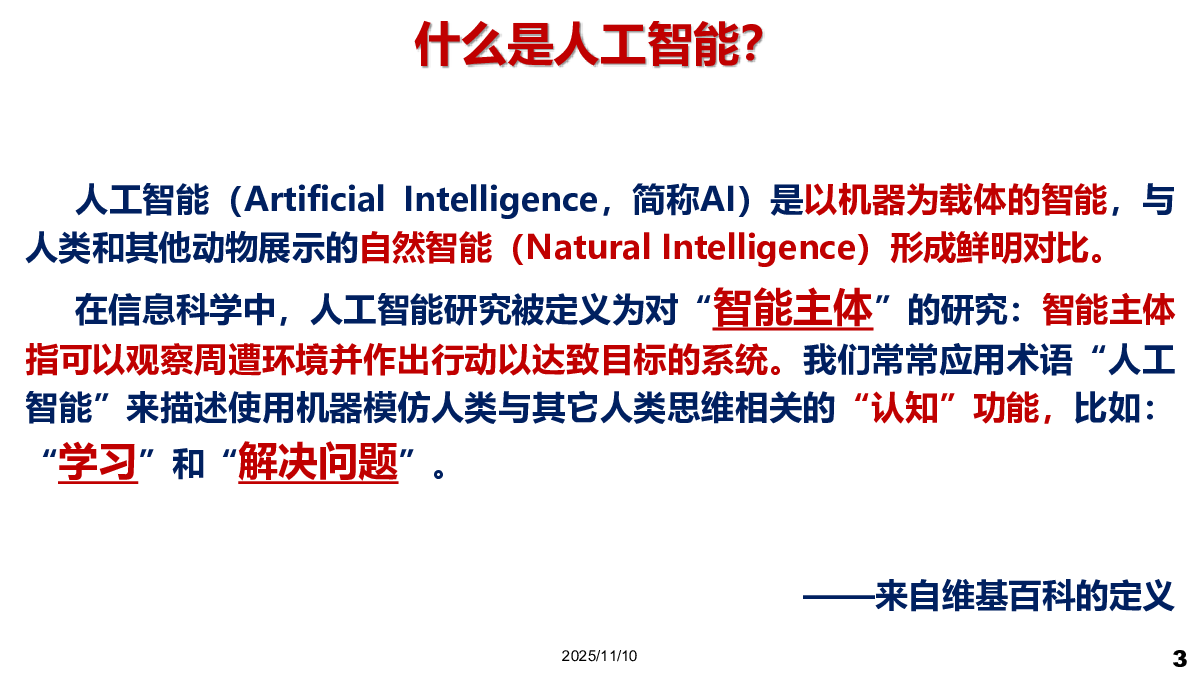 什么是人工智能?

人工智能（Artificial Intelligence，简称AI）是以机器为载体的智能，与人类和其他动物展示的自然智能（Natural Intelligence）形成鲜明对比。

在信息科学中，人工智能研究被定义为对“智能主体”的研究：智能主体指可以观察周遭环境并作出行动以达致目标的系统。我们常常应用术语“人工智能”来描述使用机器模仿人类与其它人类思维相关的“认知”功能，比如：“学习”和“解决问题”。

——来自维基百科的定义

2025/11/10

3